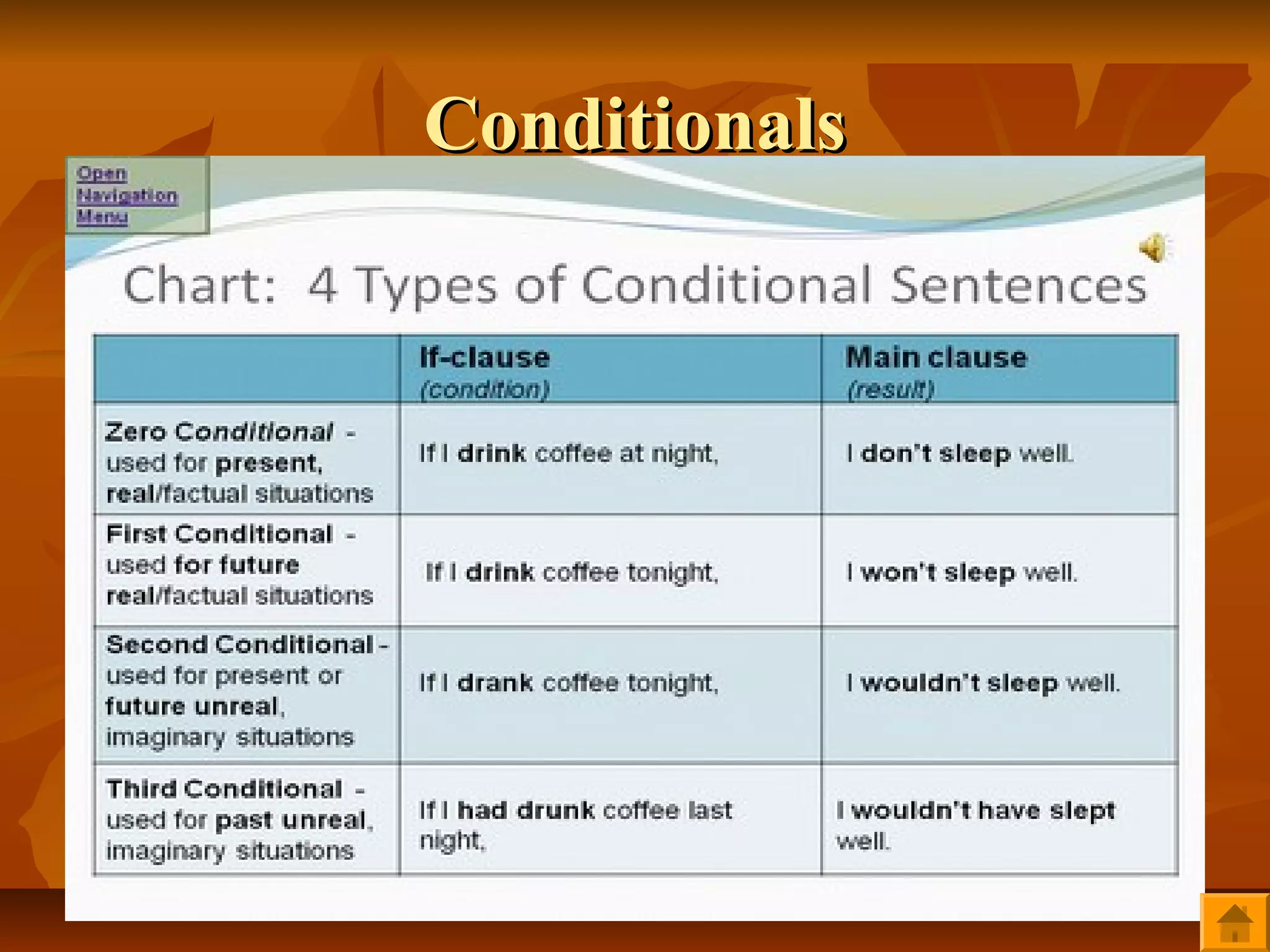 Conditionals

Open Navigation Menu

Chart: 4 Types of Conditional Sentences

| | If-clause (condition) | Main clause (result) |
|---|---|---|
| Zero Conditional - used for present, real/factual situations | If I drink coffee at night, | I don't sleep well. |
| First Conditional - used for future real/factual situations | If I drink coffee tonight, | I won't sleep well. |
| Second Conditional - used for present or future unreal, imaginary situations | If I drank coffee tonight, | I wouldn't sleep well. |
| Third Conditional - used for past unreal, imaginary situations | If I had drunk coffee last night, | I wouldn't have slept well. |